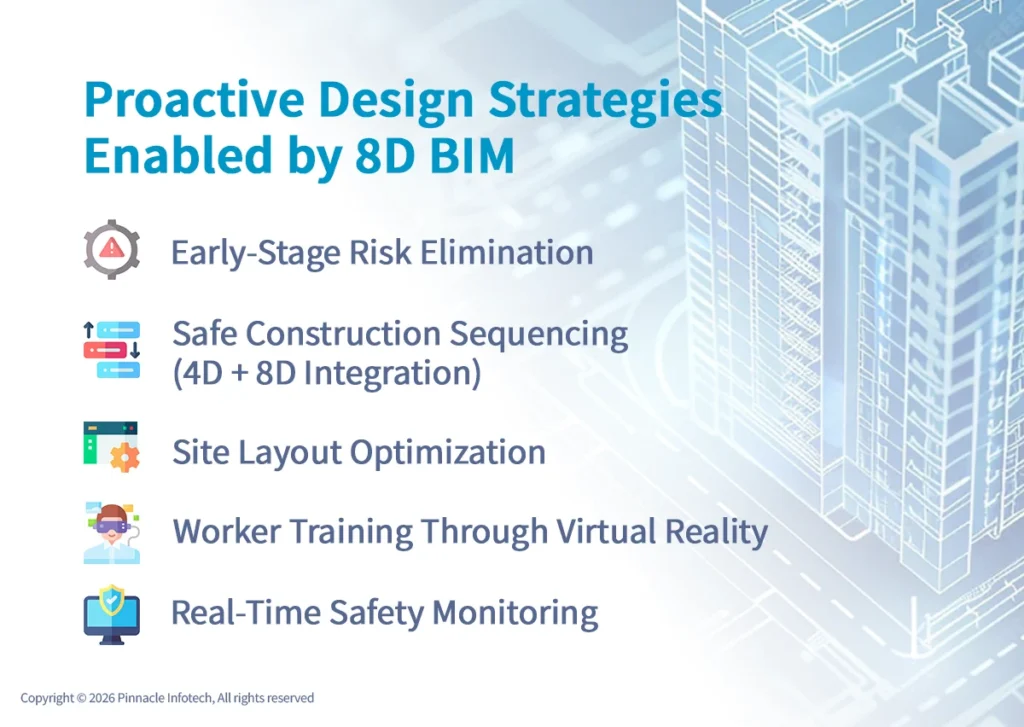 Proactive Design Strategies Enabled by 8D BIM

Early-Stage Risk Elimination

Safe Construction Sequencing (4D + 8D Integration)

Site Layout Optimization

Worker Training Through Virtual Reality

Real-Time Safety Monitoring

Copyright © 2026 Pinnacle Infotech, All rights reserved